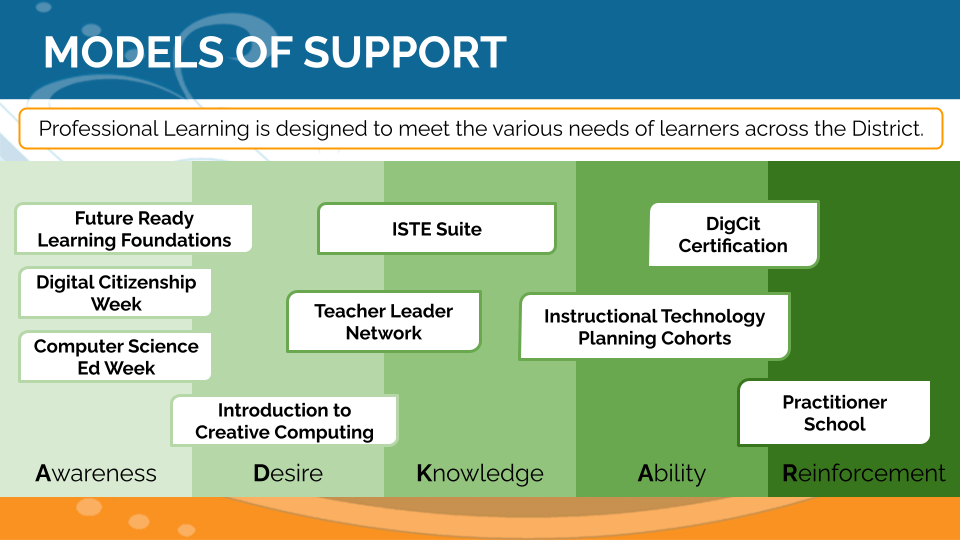 MODELS OF SUPPORT

Professional Learning is designed to meet the various needs of learners across the District.

Future Ready Learning Foundations

Digital Citizenship Week

Computer Science Ed Week

Introduction to Creative Computing

ISTE Suite

Teacher Leader Network

DigCit Certification

Instructional Technology Planning Cohorts

Practitioner School

Awareness

Desire

Knowledge

Ability

Reinforcement